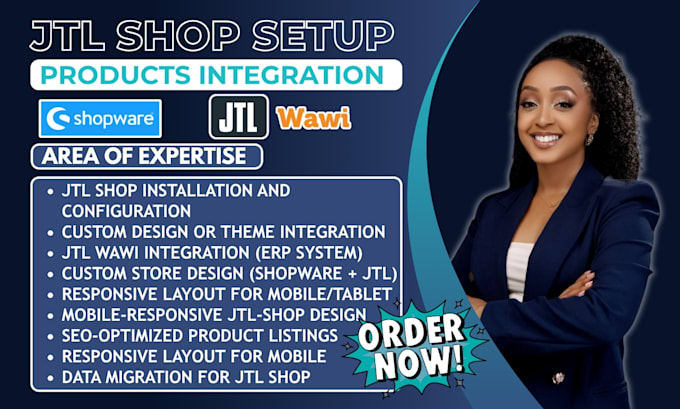 JTL SHOP SETUP

PRODUCTS INTEGRATION

shopware

JTL Wawi

AREA OF EXPERTISE

- JTL SHOP INSTALLATION AND CONFIGURATION
- CUSTOM DESIGN OR THEME INTEGRATION
- JTL WAWI INTEGRATION (ERP SYSTEM)
- CUSTOM STORE DESIGN (SHOPWARE + JTL)
- RESPONSIVE LAYOUT FOR MOBILE/TABLET
- MOBILE-RESPONSIVE JTL-SHOP DESIGN
- SEO-OPTIMIZED PRODUCT LISTINGS
- RESPONSIVE LAYOUT FOR MOBILE
- DATA MIGRATION FOR JTL SHOP

ORDER NOW!